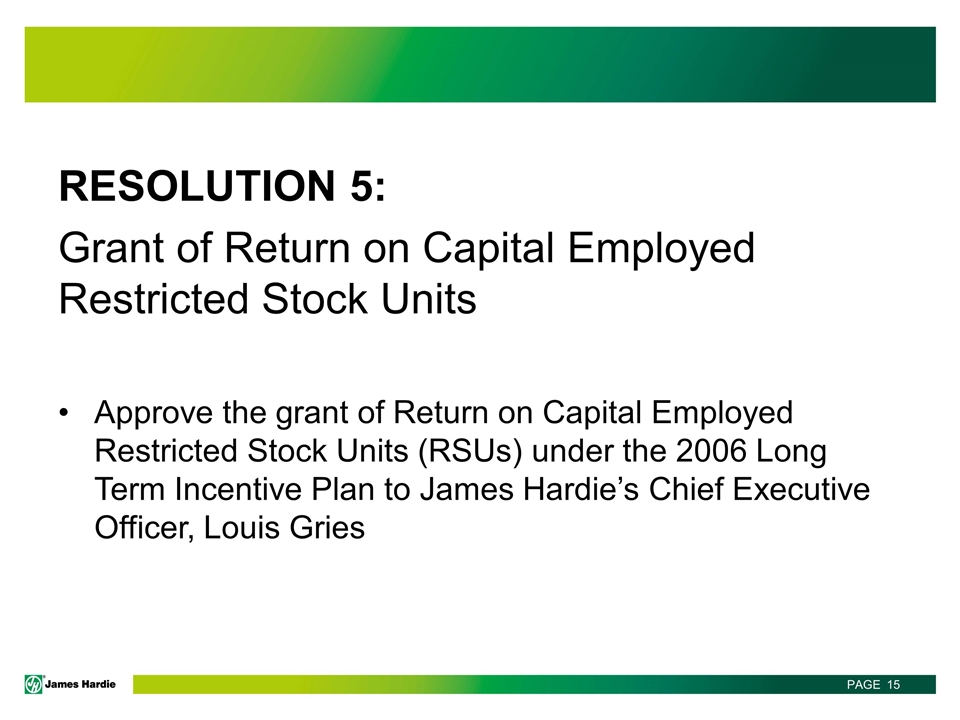 RESOLUTION 5:

Grant of Return on Capital Employed Restricted Stock Units

• Approve the grant of Return on Capital Employed Restricted Stock Units (RSUs) under the 2006 Long Term Incentive Plan to James Hardie's Chief Executive Officer, Louis Gries

James Hardie

PAGE 15